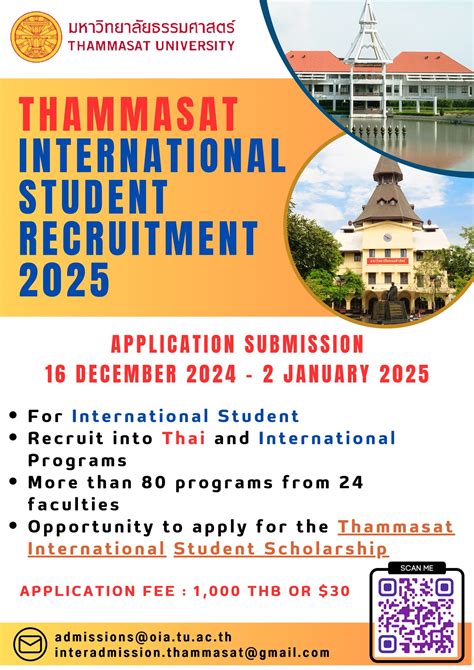 มหาวิทยาลัยธรรมศาสตร์
THAMMASAT UNIVERSITY

THAMMASAT INTERNATIONAL STUDENT RECRUITMENT 2025

APPLICATION SUBMISSION
16 DECEMBER 2024 - 2 JANUARY 2025

• For International Student
• Recruit into Thai and International Programs
• More than 80 programs from 24 faculties
• Opportunity to apply for the Thammasat International Student Scholarship

APPLICATION FEE : 1,000 THB OR $30

SCAN ME

admissions@oia.tu.ac.th
interadmission.thammasat@gmail.com